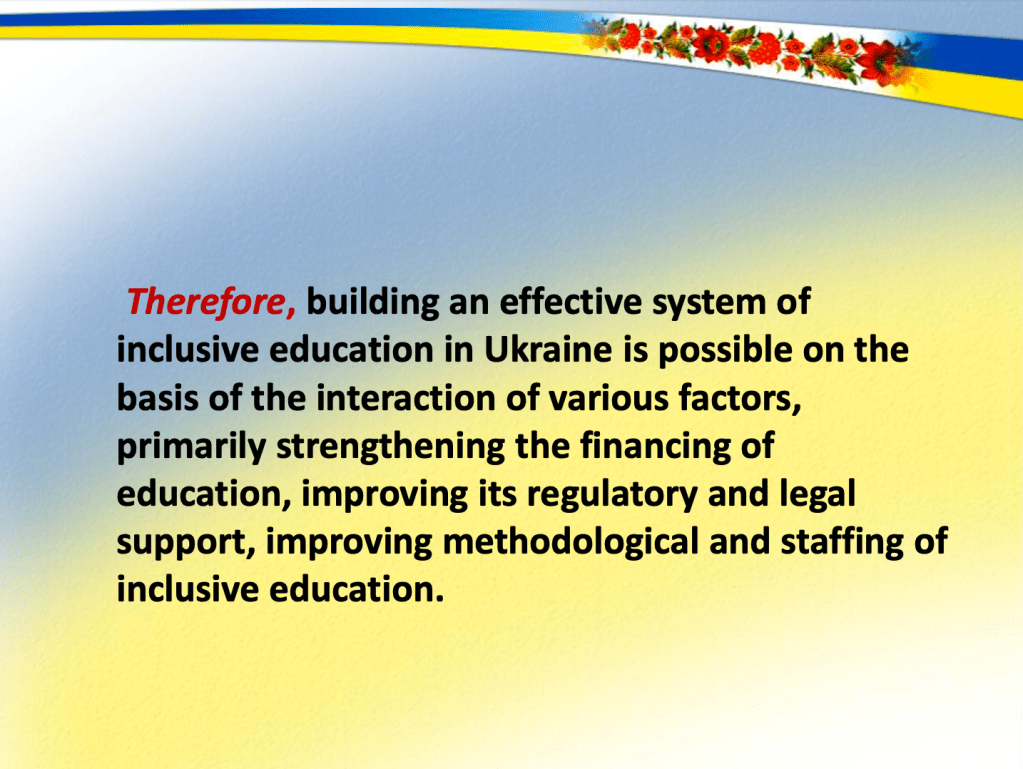 Therefore, building an effective system of inclusive education in Ukraine is possible on the basis of the interaction of various factors, primarily strengthening the financing of education, improving its regulatory and legal support, improving methodological and staffing of inclusive education.